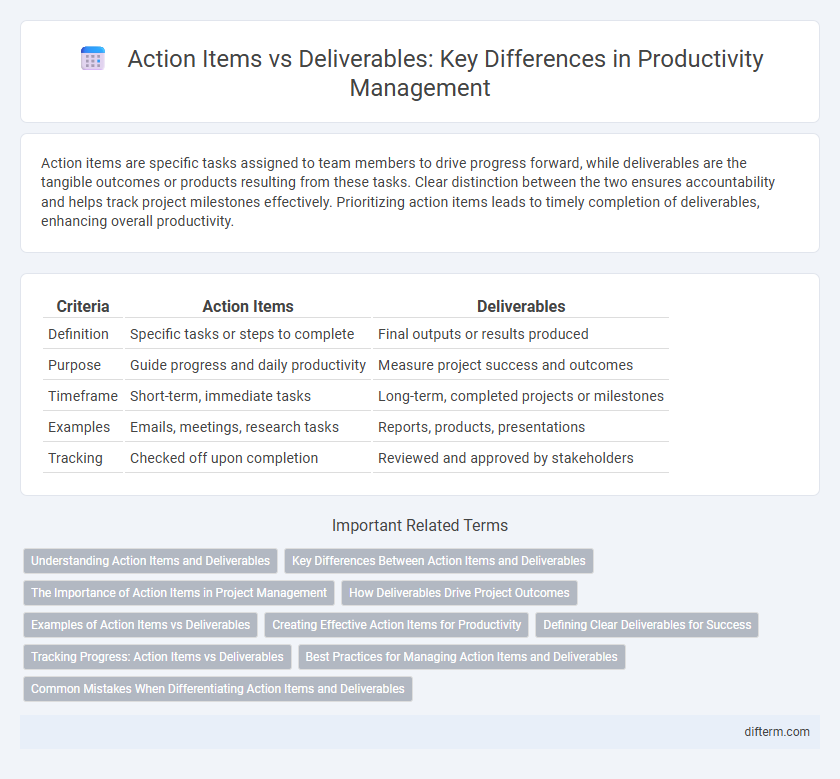 Action Items vs Deliverables: Key Differences in Productivity Management

Action items are specific tasks assigned to team members to drive progress forward, while deliverables are the tangible outcomes or products resulting from these tasks. Clear distinction between the two ensures accountability and helps track project milestones effectively. Prioritizing action items leads to timely completion of deliverables, enhancing overall productivity.

| Criteria | Action Items | Deliverables |
|---|---|---|
| Definition | Specific tasks or steps to complete | Final outputs or results produced |
| Purpose | Guide progress and daily productivity | Measure project success and outcomes |
| Timeframe | Short-term, immediate tasks | Long-term, completed projects or milestones |
| Examples | Emails, meetings, research tasks | Reports, products, presentations |
| Tracking | Checked off upon completion | Reviewed and approved by stakeholders |

Important Related Terms

Understanding Action Items and Deliverables
Key Differences Between Action Items and Deliverables
The Importance of Action Items in Project Management
How Deliverables Drive Project Outcomes
Examples of Action Items vs Deliverables
Creating Effective Action Items for Productivity
Defining Clear Deliverables for Success
Tracking Progress: Action Items vs Deliverables
Best Practices for Managing Action Items and Deliverables
Common Mistakes When Differentiating Action Items and Deliverables

difterm.com